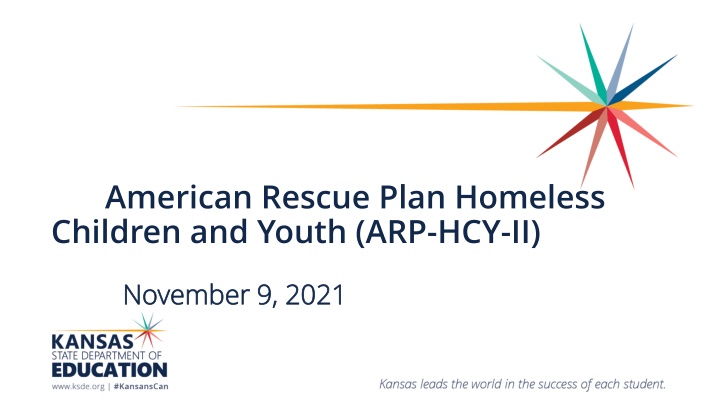 American Rescue Plan Homeless Children and Youth (ARP-HCY-II)

November 9, 2021

KANSAS
STATE DEPARTMENT OF
EDUCATION
www.ksde.org | #KansansCan

Kansas leads the world in the success of each student.